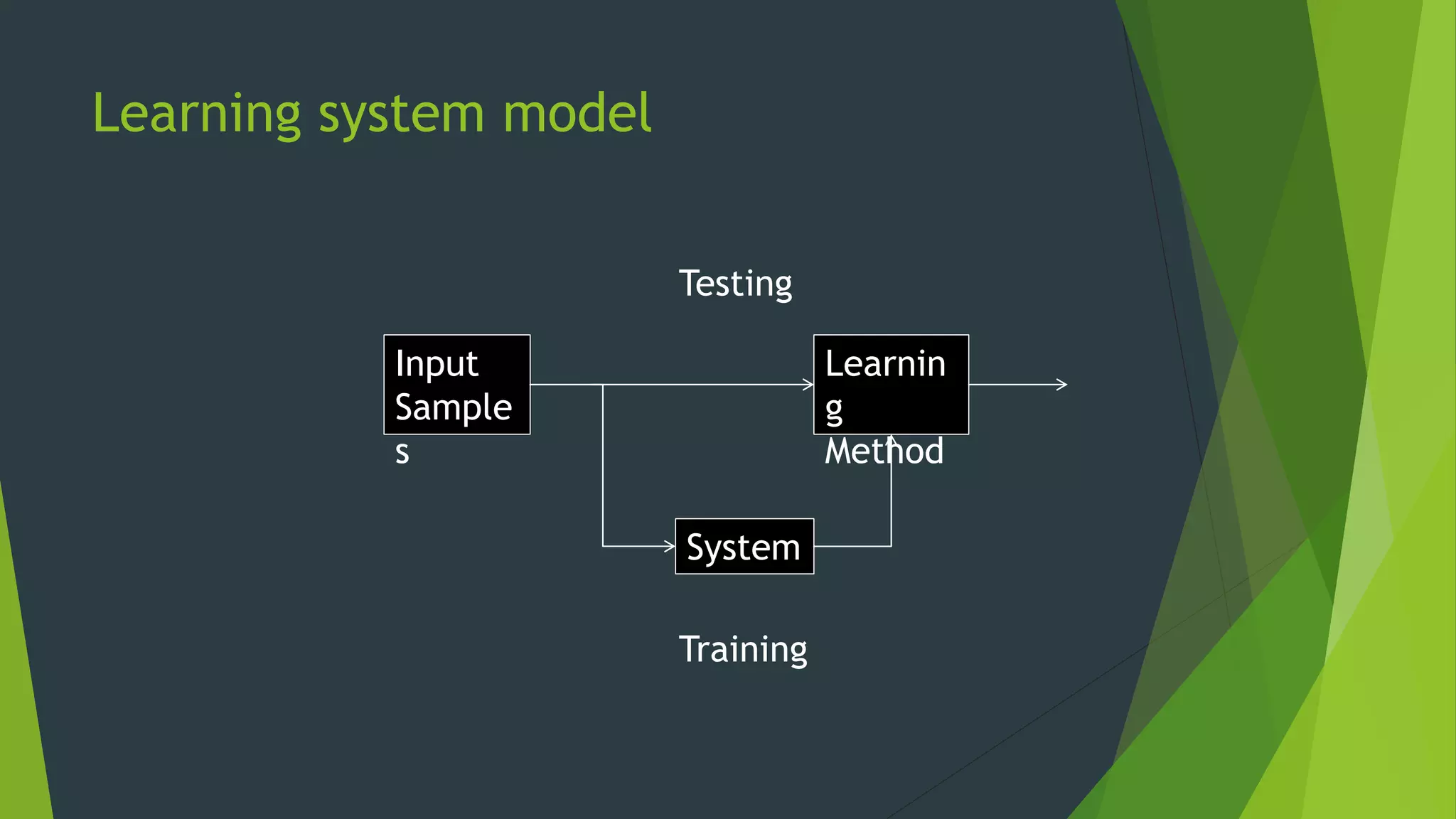 Learning system model

Testing

Input Samples

Learning Method

System

Training